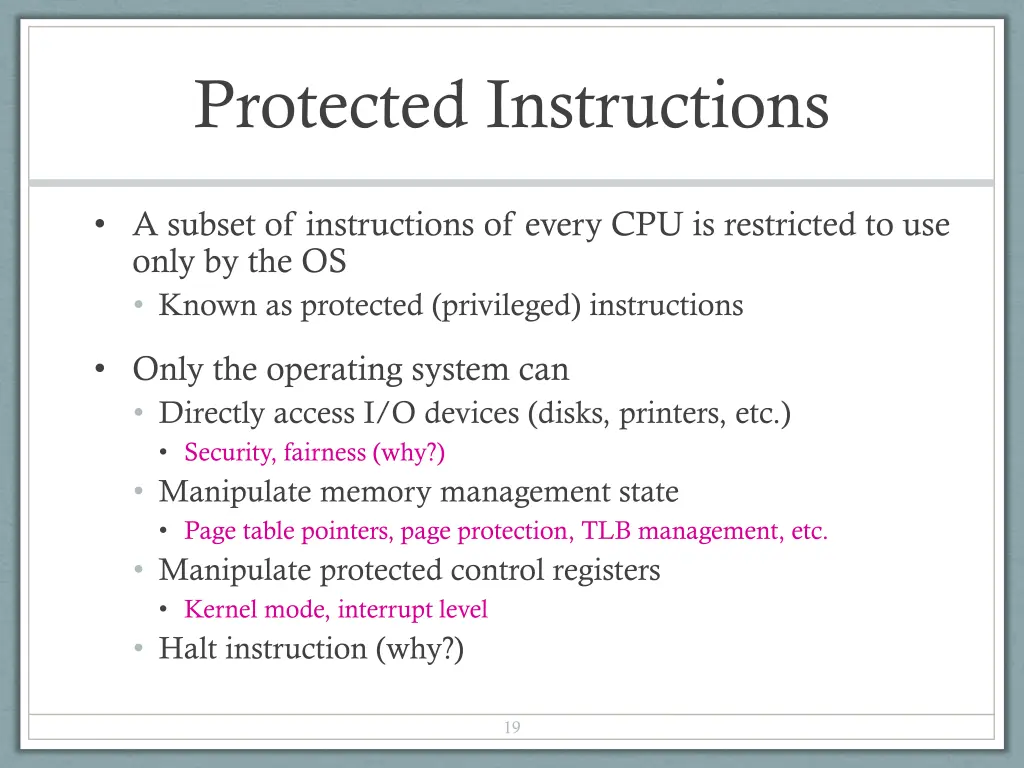 Protected Instructions

• A subset of instructions of every CPU is restricted to use only by the OS
 • Known as protected (privileged) instructions

• Only the operating system can
 • Directly access I/O devices (disks, printers, etc.)
  • Security, fairness (why?)
 • Manipulate memory management state
  • Page table pointers, page protection, TLB management, etc.
 • Manipulate protected control registers
  • Kernel mode, interrupt level
 • Halt instruction (why?)

19